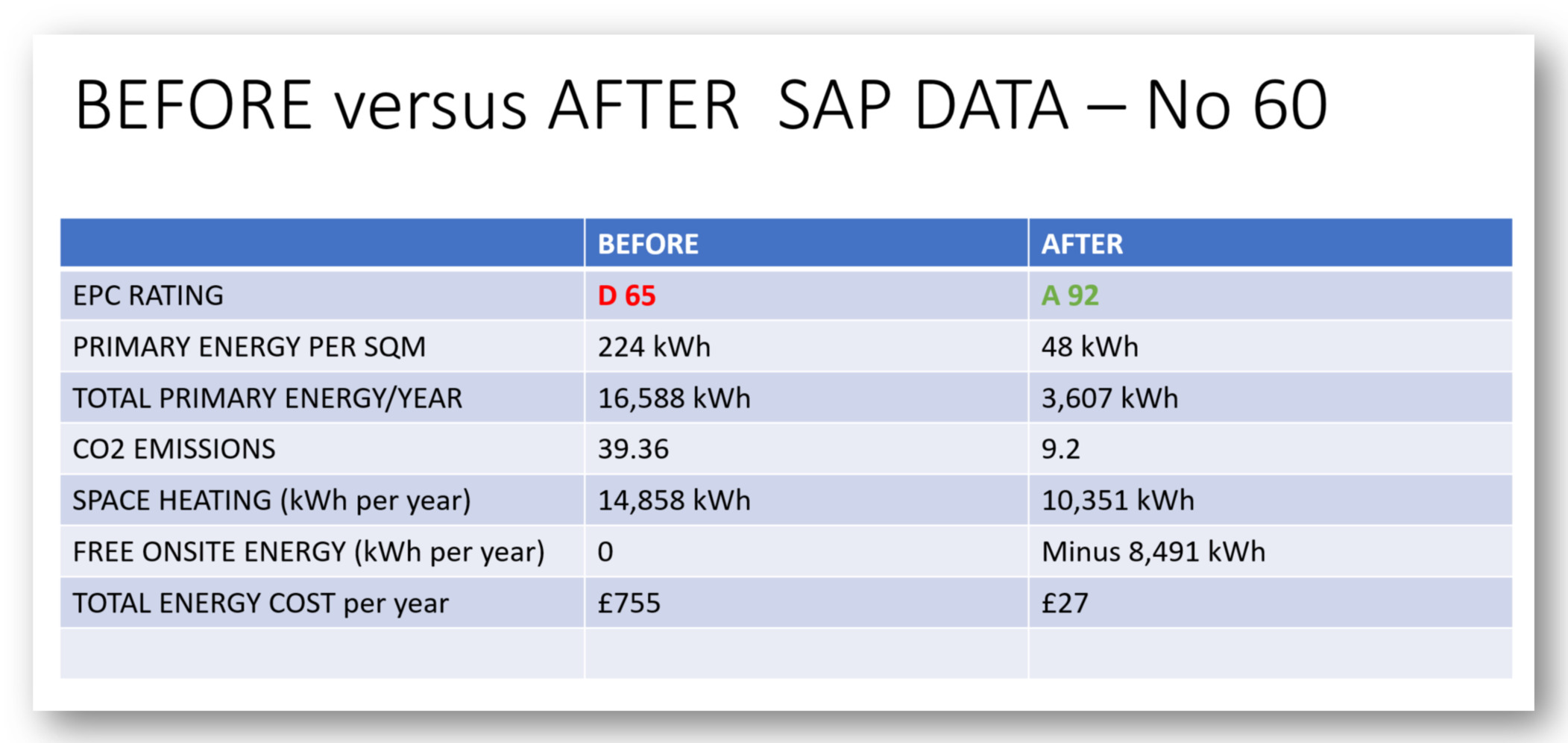 BEFORE versus AFTER SAP DATA – No 60

| | BEFORE | AFTER |
|---|---|---|
| EPC RATING | D 65 | A 92 |
| PRIMARY ENERGY PER SQM | 224 kWh | 48 kWh |
| TOTAL PRIMARY ENERGY/YEAR | 16,588 kWh | 3,607 kWh |
| CO2 EMISSIONS | 39.36 | 9.2 |
| SPACE HEATING (kWh per year) | 14,858 kWh | 10,351 kWh |
| FREE ONSITE ENERGY (kWh per year) | 0 | Minus 8,491 kWh |
| TOTAL ENERGY COST per year | £755 | £27 |
| | | |